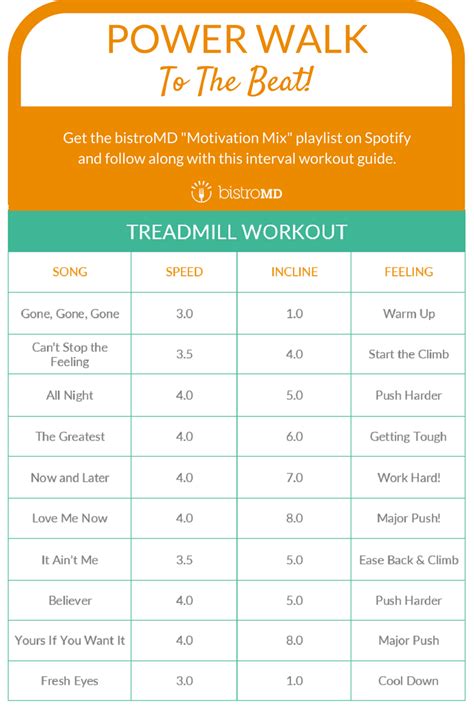 POWER WALK
To The Beat!

Get the bistroMD "Motivation Mix" playlist on Spotify and follow along with this interval workout guide.

bistroMD

TREADMILL WORKOUT

| SONG | SPEED | INCLINE | FEELING |
|---|---|---|---|
| Gone, Gone, Gone | 3.0 | 1.0 | Warm Up |
| Can't Stop the Feeling | 3.5 | 4.0 | Start the Climb |
| All Night | 4.0 | 5.0 | Push Harder |
| The Greatest | 4.0 | 6.0 | Getting Tough |
| Now and Later | 4.0 | 7.0 | Work Hard! |
| Love Me Now | 4.0 | 8.0 | Major Push! |
| It Ain't Me | 3.5 | 5.0 | Ease Back & Climb |
| Believer | 4.0 | 5.0 | Push Harder |
| Yours If You Want It | 4.0 | 8.0 | Major Push |
| Fresh Eyes | 3.0 | 1.0 | Cool Down |